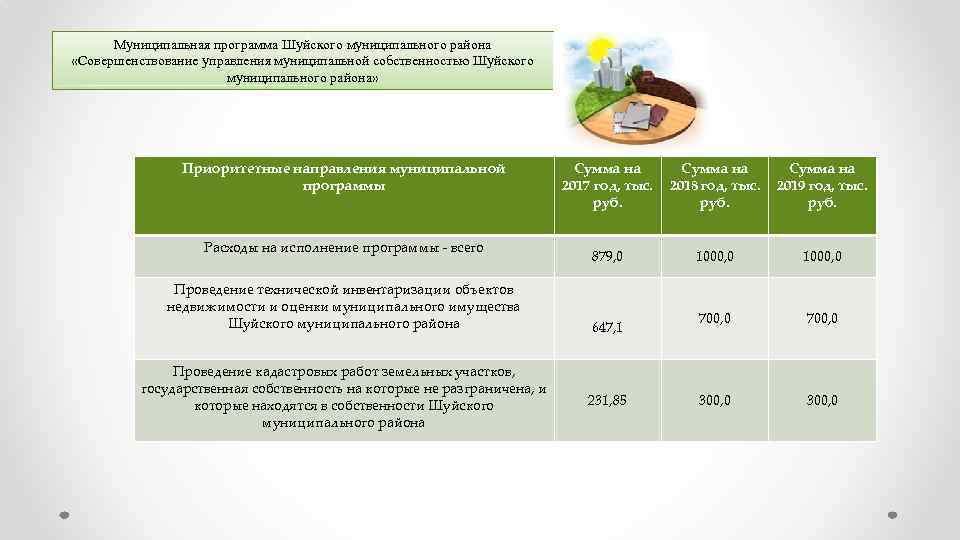 Муниципальная программа Шуйского муниципального района «Совершенствование управления муниципальной собственностью Шуйского муниципального района»

| Приоритетные направления муниципальной программы | Сумма на 2017 год, тыс. руб. | Сумма на 2018 год, тыс. руб. | Сумма на 2019 год, тыс. руб. |
|---|---|---|---|
| Расходы на исполнение программы - всего | 879,0 | 1000,0 | 1000,0 |
| Проведение технической инвентаризации объектов недвижимости и оценки муниципального имущества Шуйского муниципального района | 647,1 | 700,0 | 700,0 |
| Проведение кадастровых работ земельных участков, государственная собственность на которые не разграничена, и которые находятся в собственности Шуйского муниципального района | 231,85 | 300,0 | 300,0 |